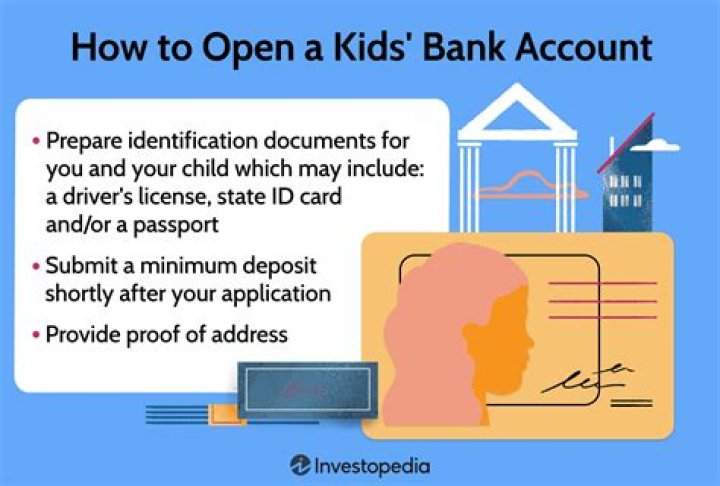 How to Open a Kids' Bank Account

• Prepare identification documents for you and your child which may include: a driver's license, state ID card and/or a passport

• Submit a minimum deposit shortly after your application

• Provide proof of address

Investopedia